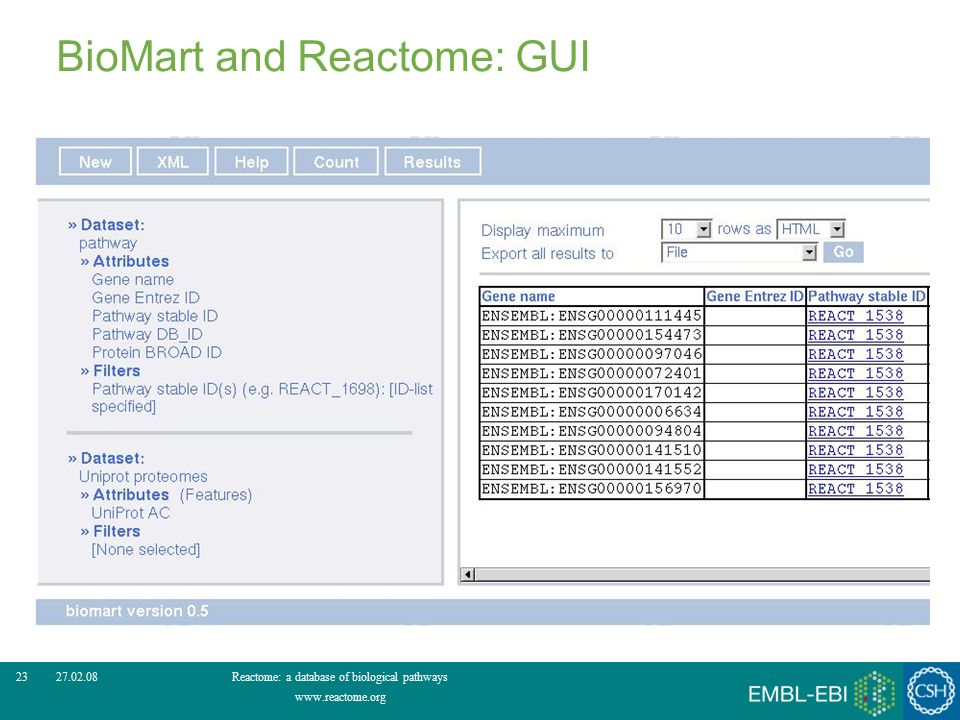 BioMart and Reactome: GUI

New XML Help Count Results

» Dataset:
pathway
» Attributes
Gene name
Gene Entrez ID
Pathway stable ID
Pathway DB_ID
Protein BROAD ID
» Filters
Pathway stable ID(s) (e.g. REACT_1698): [ID-list specified]

» Dataset:
Uniprot proteomes
» Attributes (Features)
UniProt AC
» Filters
[None selected]

Display maximum 10 rows as HTML
Export all results to File Go

| Gene name | Gene Entrez ID | Pathway stable ID |
|---|---|---|
| ENSEMBL:ENSG00000111445 | | REACT_1538 |
| ENSEMBL:ENSG00000154473 | | REACT_1538 |
| ENSEMBL:ENSG00000097046 | | REACT_1538 |
| ENSEMBL:ENSG00000072401 | | REACT_1538 |
| ENSEMBL:ENSG00000170142 | | REACT_1538 |
| ENSEMBL:ENSG00000006634 | | REACT_1538 |
| ENSEMBL:ENSG00000094804 | | REACT_1538 |
| ENSEMBL:ENSG00000141510 | | REACT_1538 |
| ENSEMBL:ENSG00000141552 | | REACT_1538 |
| ENSEMBL:ENSG00000156970 | | REACT_1538 |

biomart version 0.5

23 27.02.08 Reactome: a database of biological pathways
www.reactome.org
EMBL-EBI CSH